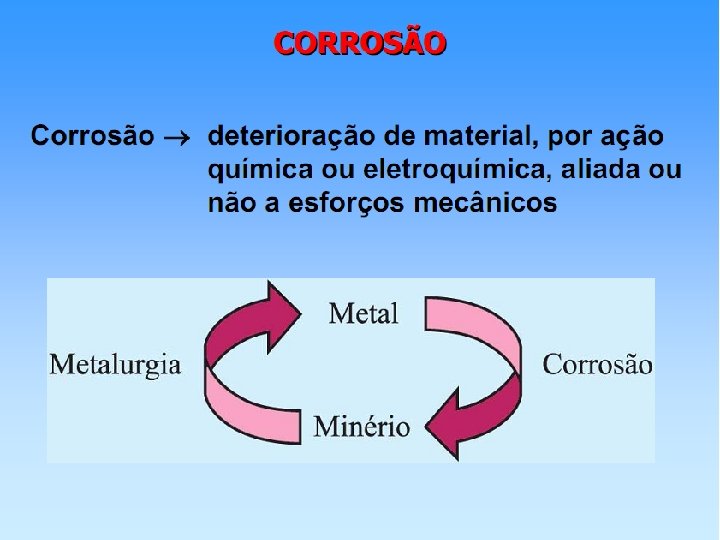 CORROSÃO

Corrosão $\rightarrow$ deterioração de material, por ação química ou eletroquímica, aliada ou não a esforços mecânicos

Metal

Metalurgia

Corrosão

Minério